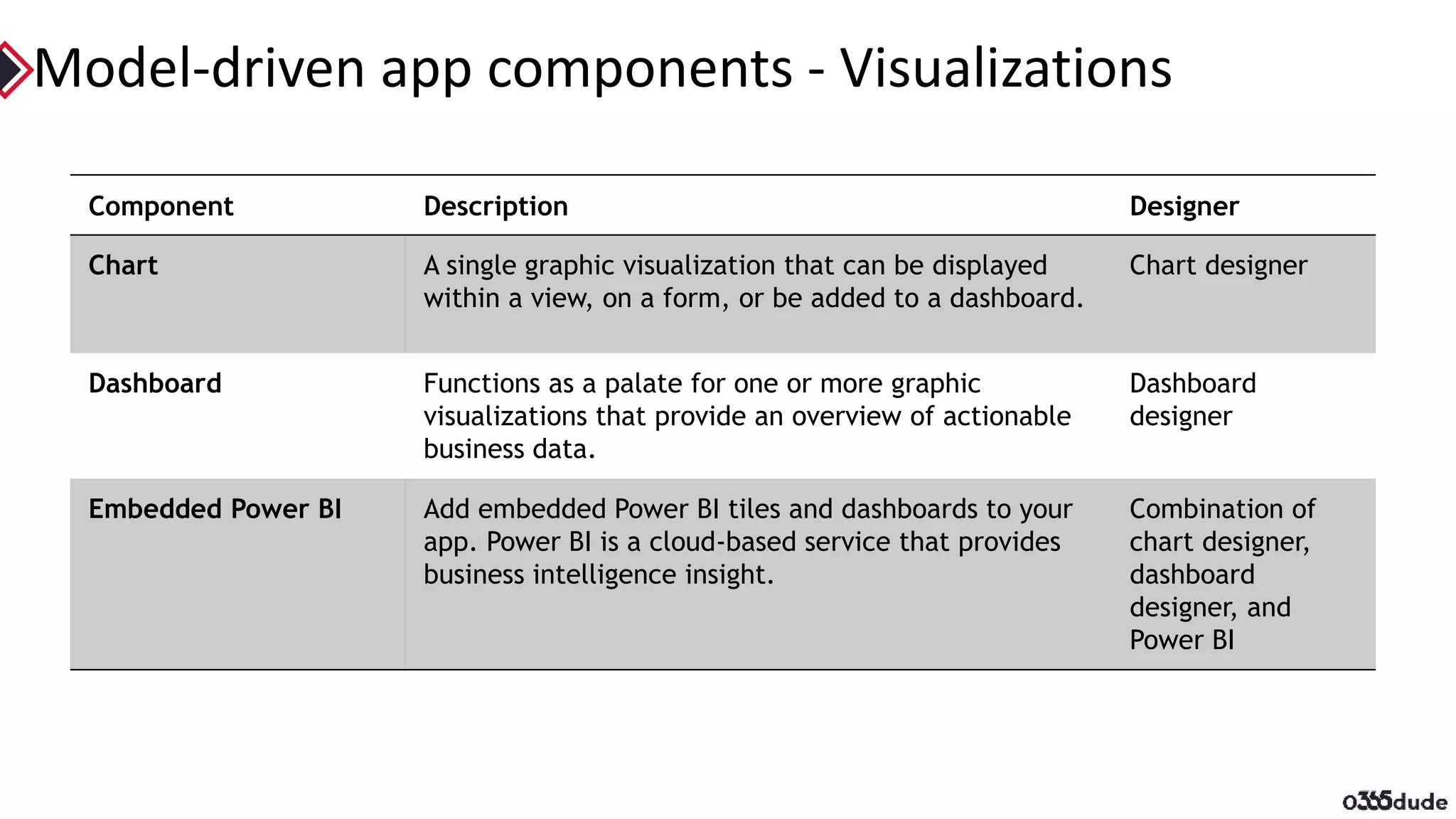 Model-driven app components - Visualizations

| Component | Description | Designer |
|---|---|---|
| Chart | A single graphic visualization that can be displayed within a view, on a form, or be added to a dashboard. | Chart designer |
| Dashboard | Functions as a palate for one or more graphic visualizations that provide an overview of actionable business data. | Dashboard designer |
| Embedded Power BI | Add embedded Power BI tiles and dashboards to your app. Power BI is a cloud-based service that provides business intelligence insight. | Combination of chart designer, dashboard designer, and Power BI |

o365dude